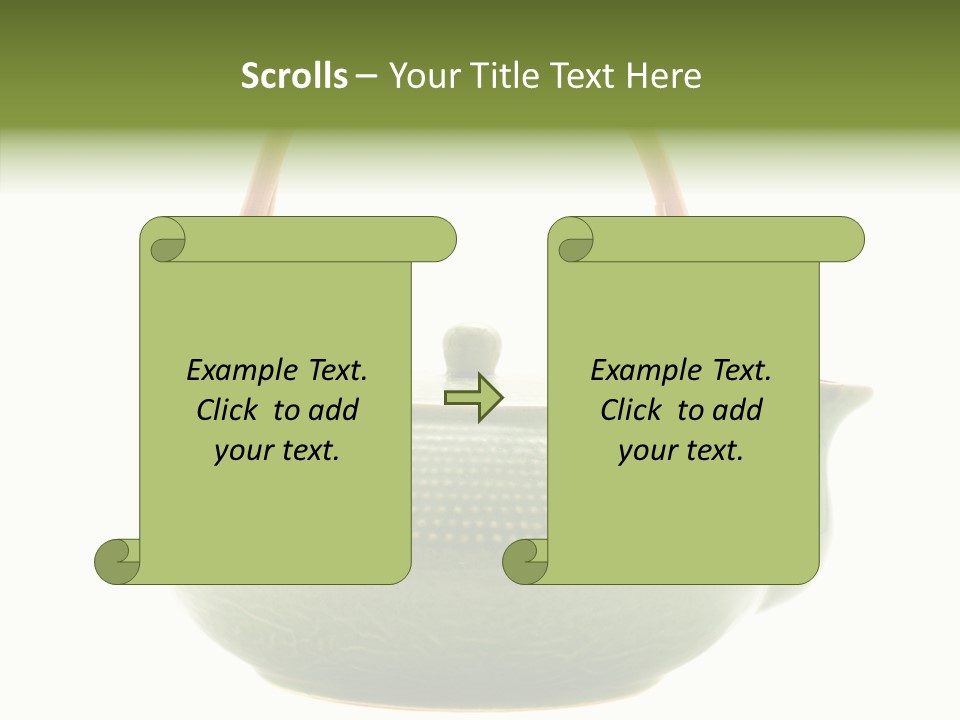 Scrolls – Your Title Text Here

Example Text. Click to add your text.

Example Text. Click to add your text.